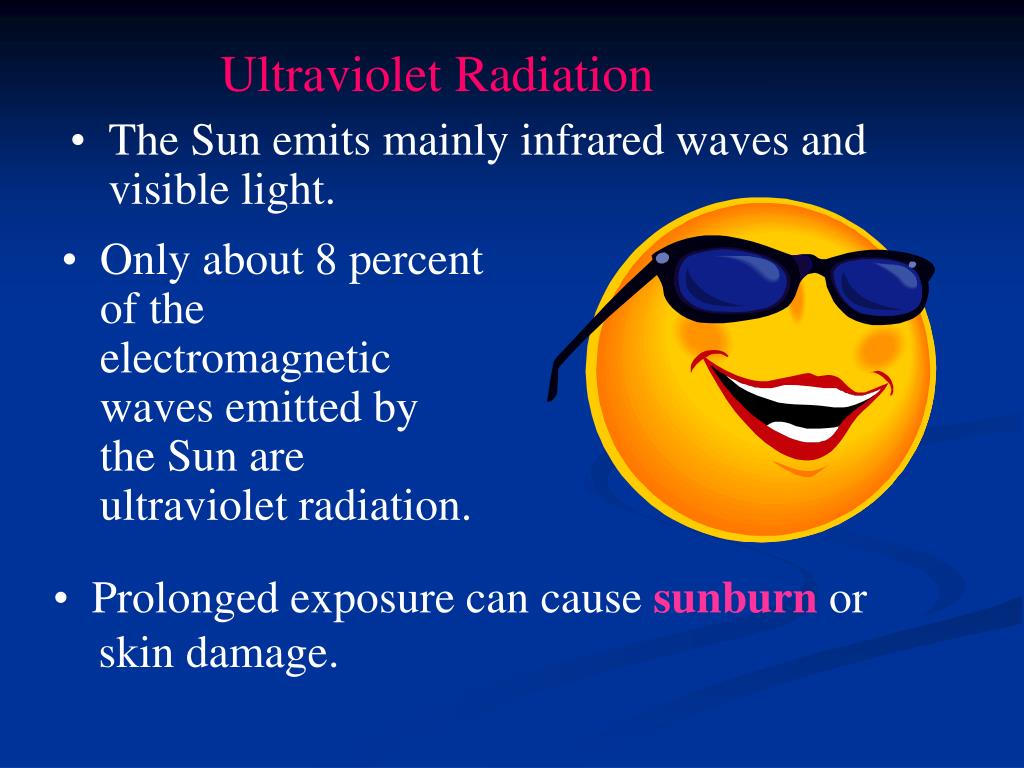 Ultraviolet Radiation

• The Sun emits mainly infrared waves and visible light.

• Only about 8 percent of the electromagnetic waves emitted by the Sun are ultraviolet radiation.

• Prolonged exposure can cause sunburn or skin damage.